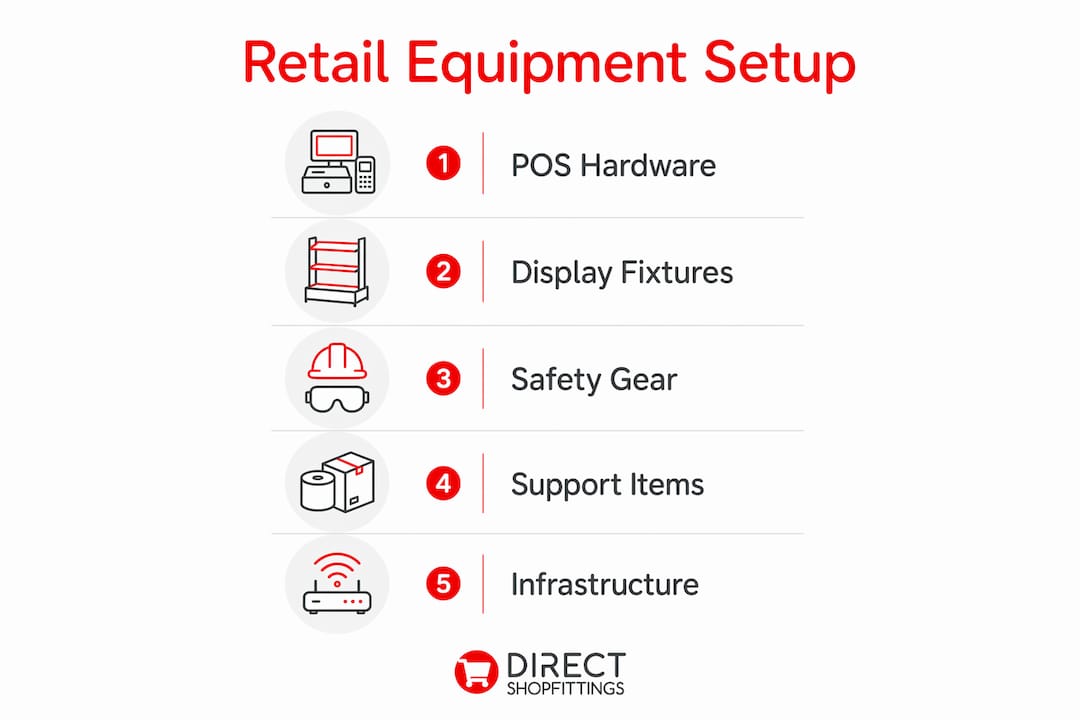 Retail Equipment Setup

1 POS Hardware

2 Display Fixtures

3 Safety Gear

4 Support Items

5 Infrastructure

DIRECT SHOPFITTINGS